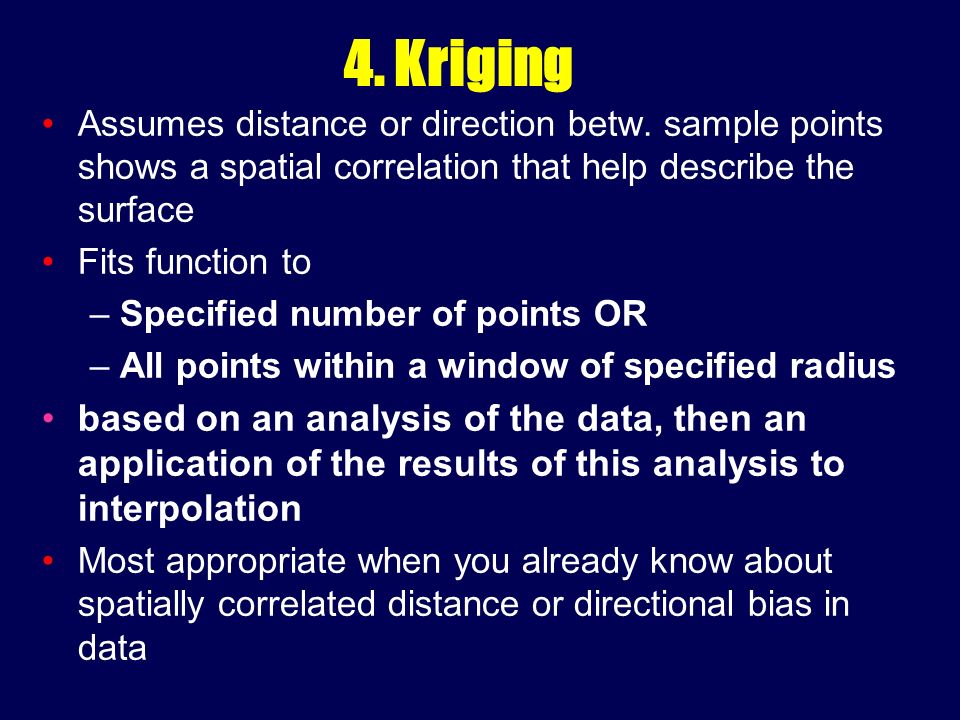 4. Kriging

• Assumes distance or direction betw. sample points shows a spatial correlation that help describe the surface
• Fits function to
– Specified number of points OR
– All points within a window of specified radius
• based on an analysis of the data, then an application of the results of this analysis to interpolation
• Most appropriate when you already know about spatially correlated distance or directional bias in data